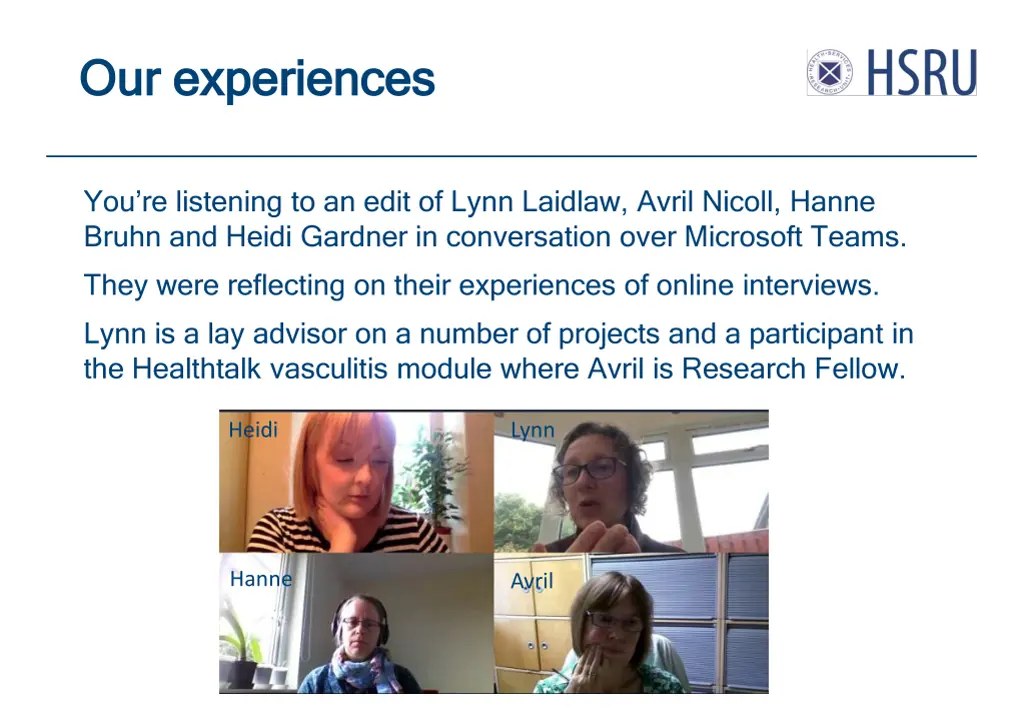 Our experiences

HSRU

You're listening to an edit of Lynn Laidlaw, Avril Nicoll, Hanne Bruhn and Heidi Gardner in conversation over Microsoft Teams.

They were reflecting on their experiences of online interviews.

Lynn is a lay advisor on a number of projects and a participant in the Healthtalk vasculitis module where Avril is Research Fellow.

Heidi

Lynn

Hanne

Avril